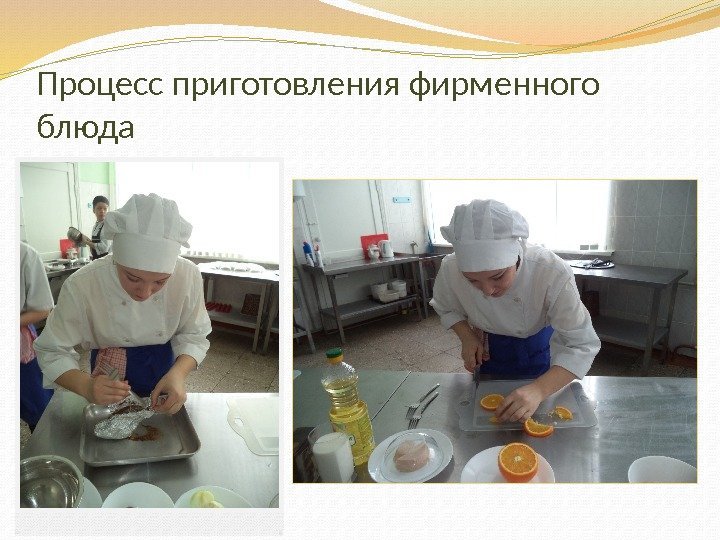 Процесс приготовления фирменного блюда